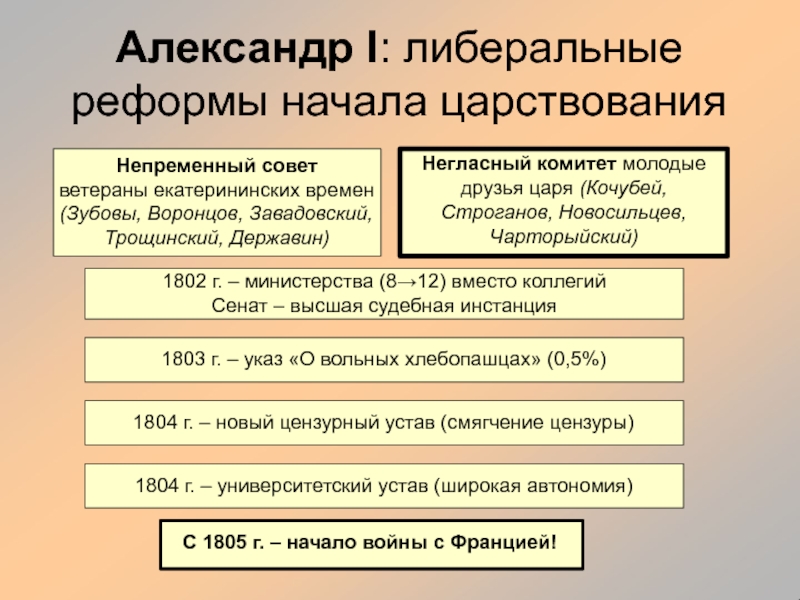 Александр I: либеральные реформы начала царствования

Непременный совет
ветераны екатерининских времен (Зубовы, Воронцов, Завадовский, Трощинский, Державин)

Негласный комитет молодые друзья царя (Кочубей, Строганов, Новосильцев, Чарторыйский)

1802 г. – министерства (8→12) вместо коллегий
Сенат – высшая судебная инстанция

1803 г. – указ «О вольных хлебопашцах» (0,5%)

1804 г. – новый цензурный устав (смягчение цензуры)

1804 г. – университетский устав (широкая автономия)

С 1805 г. – начало войны с Францией!